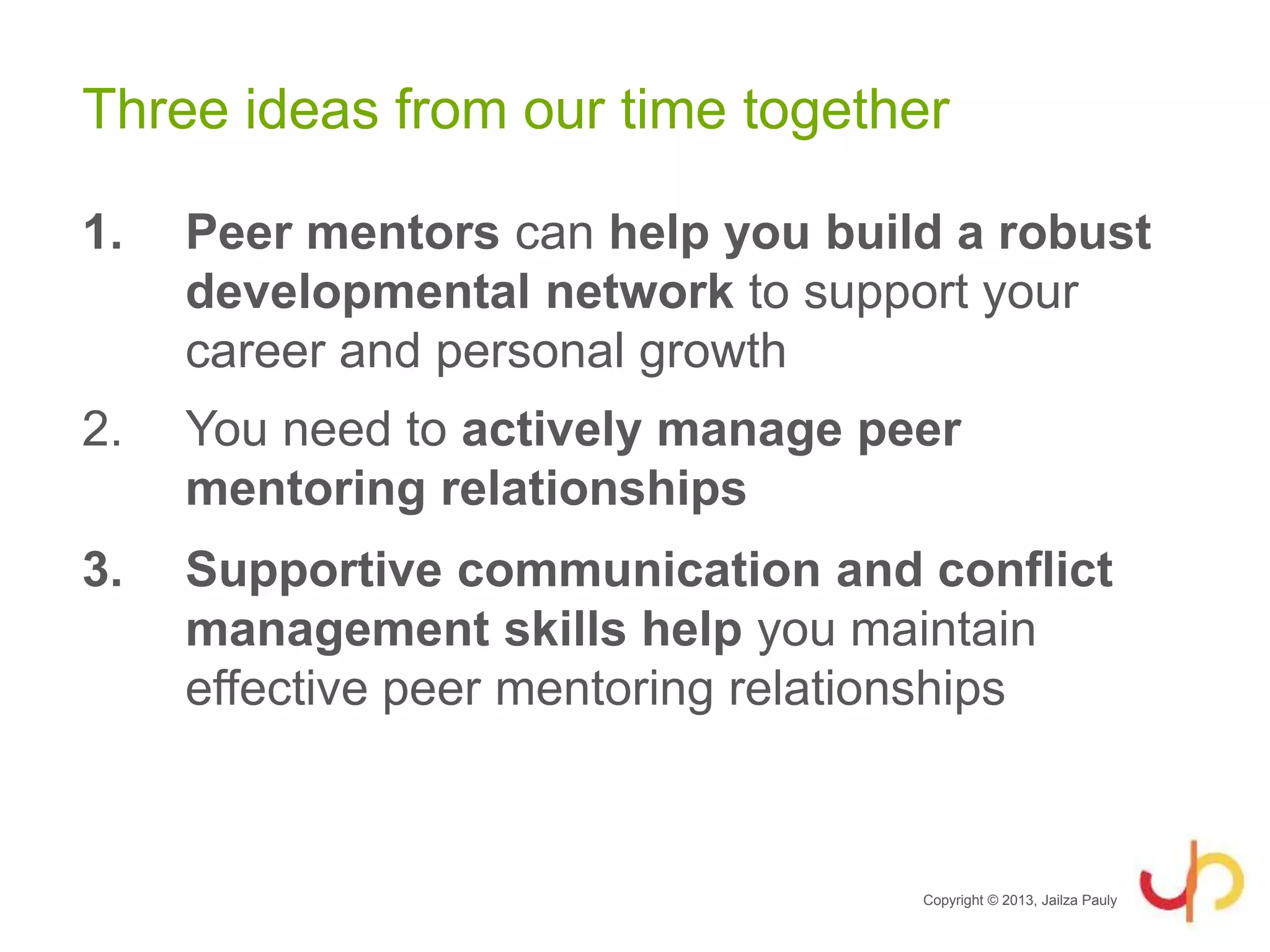 Three ideas from our time together

1. Peer mentors can help you build a robust developmental network to support your career and personal growth

2. You need to actively manage peer mentoring relationships

3. Supportive communication and conflict management skills help you maintain effective peer mentoring relationships

Copyright © 2013, Jailza Pauly